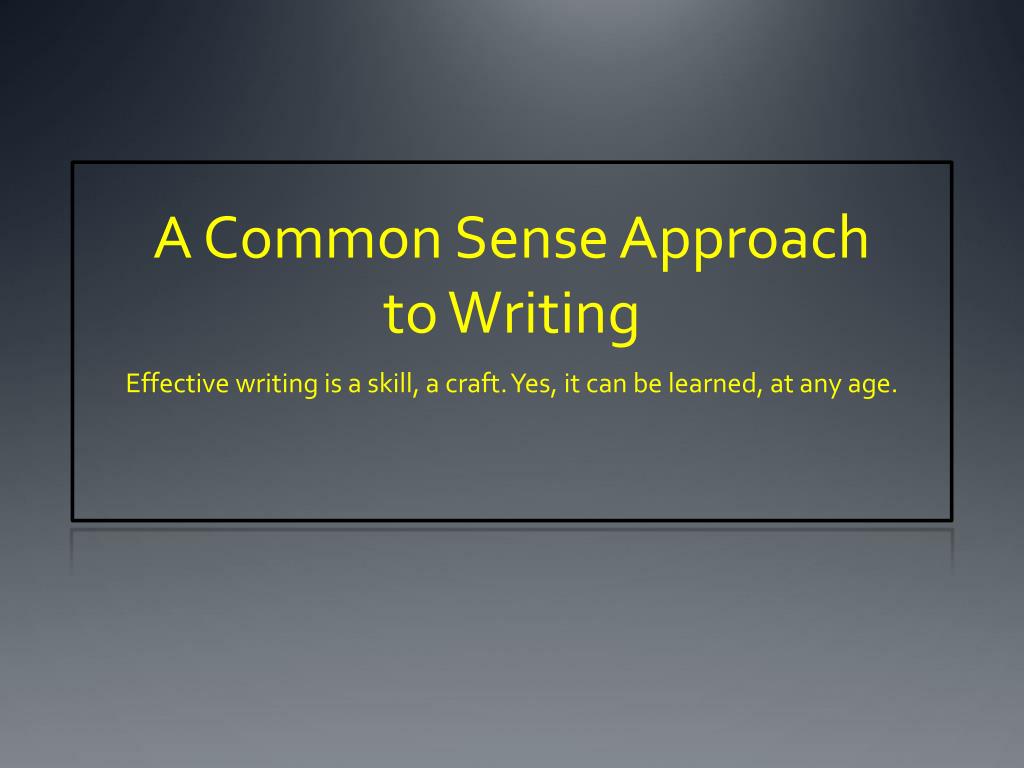 A Common Sense Approach to Writing

Effective writing is a skill, a craft. Yes, it can be learned, at any age.